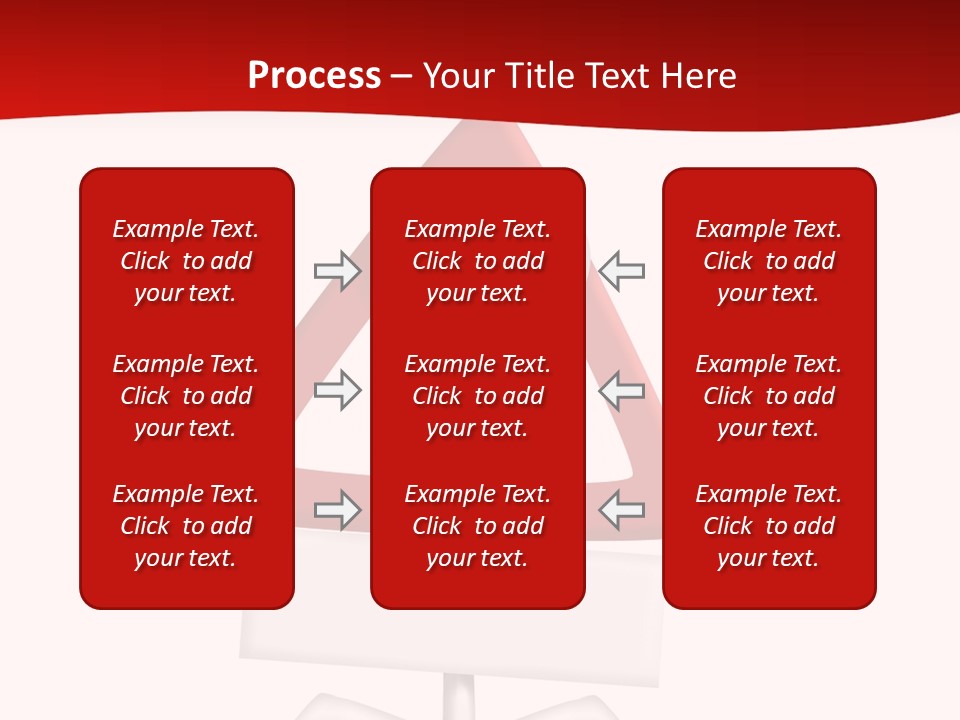 Process – Your Title Text Here

Example Text. Click to add your text.

Example Text. Click to add your text.

Example Text. Click to add your text.

Example Text. Click to add your text.

Example Text. Click to add your text.

Example Text. Click to add your text.

Example Text. Click to add your text.

Example Text. Click to add your text.

Example Text. Click to add your text.